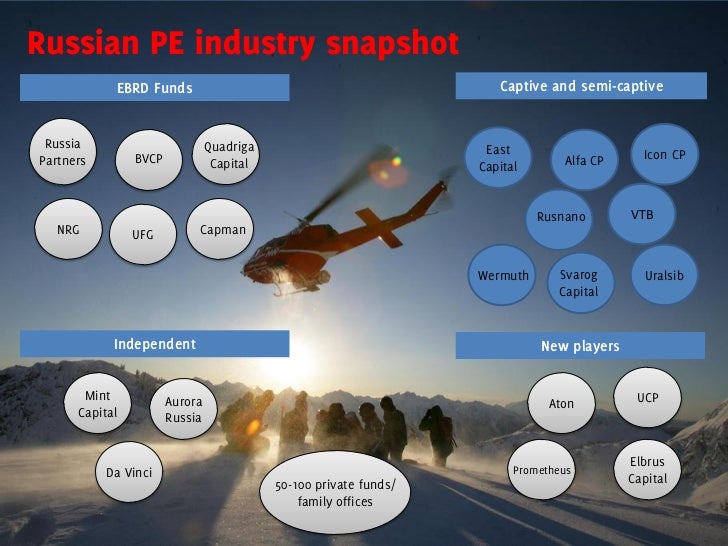 Russian PE industry snapshot

EBRD Funds

Russia Partners

BVCP

Quadriga Capital

NRG

UFG

Capman

Captive and semi-captive

East Capital

Alfa CP

Icon CP

Rusnano

VTB

Wermuth

Svarog Capital

Uralsib

Independent

Mint Capital

Aurora Russia

Da Vinci

50-100 private funds/ family offices

New players

Aton

UCP

Prometheus

Elbrus Capital